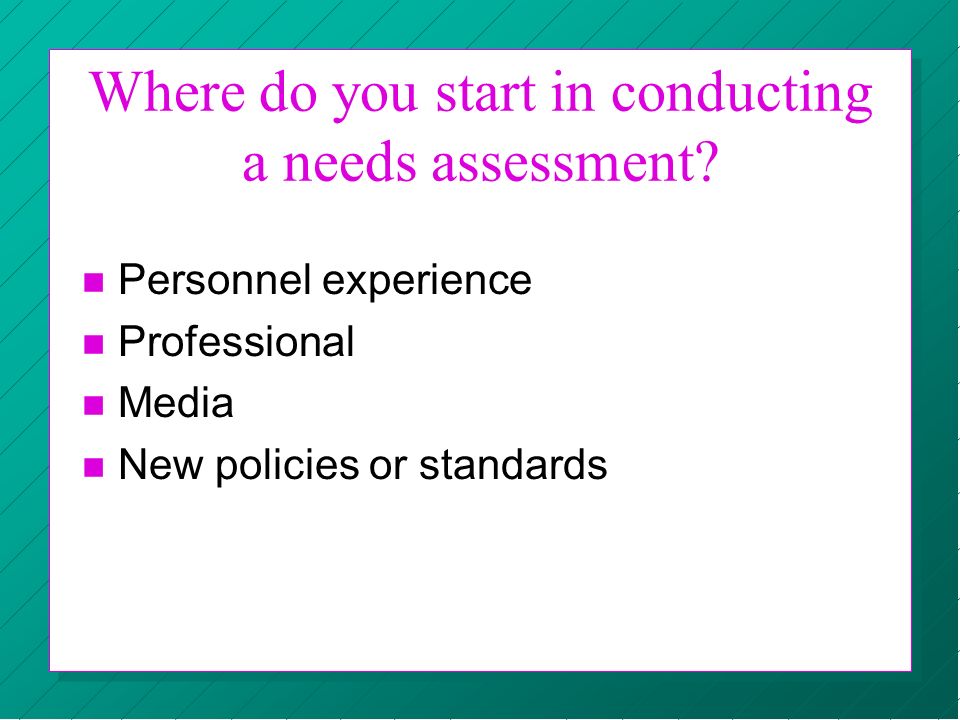 Where do you start in conducting a needs assessment?

- Personnel experience
- Professional
- Media
- New policies or standards